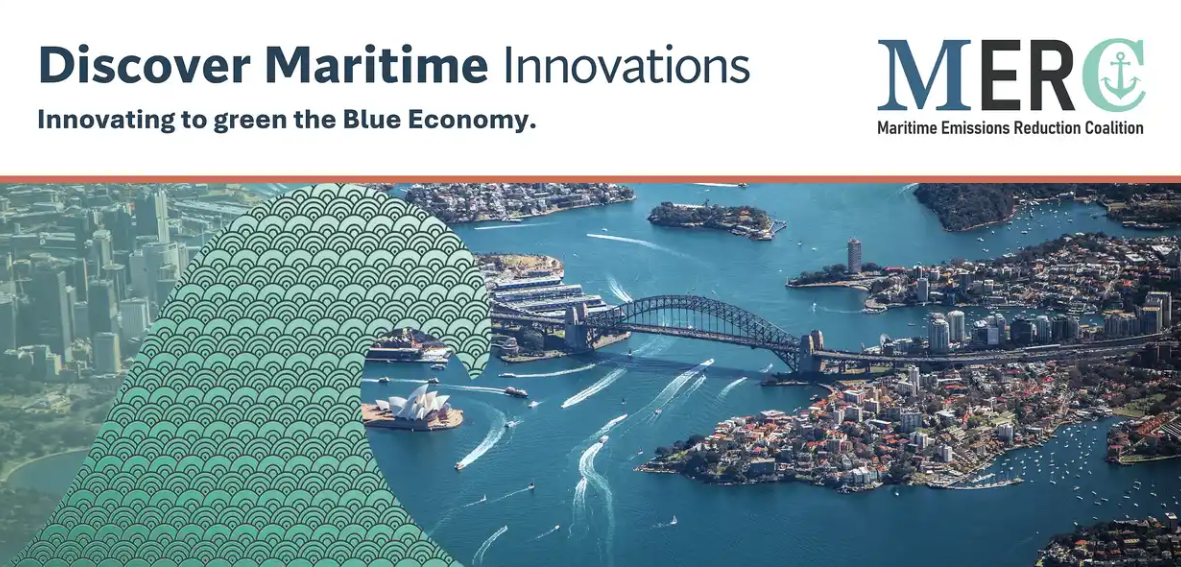 Discover Maritime Innovations
Innovating to green the Blue Economy.

MERC
Maritime Emissions Reduction Coalition